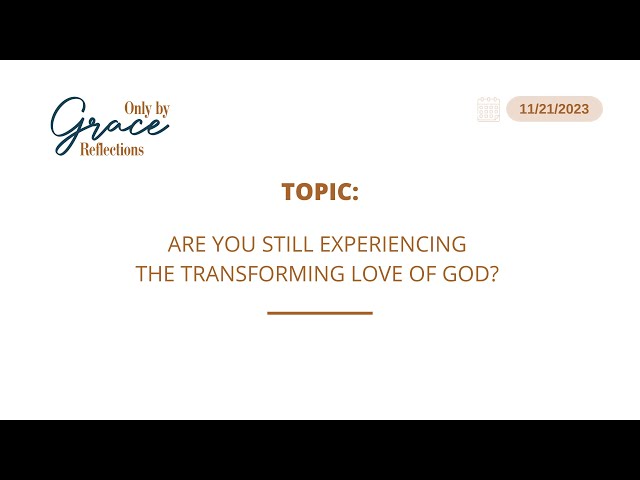 Only by
Grace
Reflections

11/21/2023

TOPIC:

ARE YOU STILL EXPERIENCING
THE TRANSFORMING LOVE OF GOD?